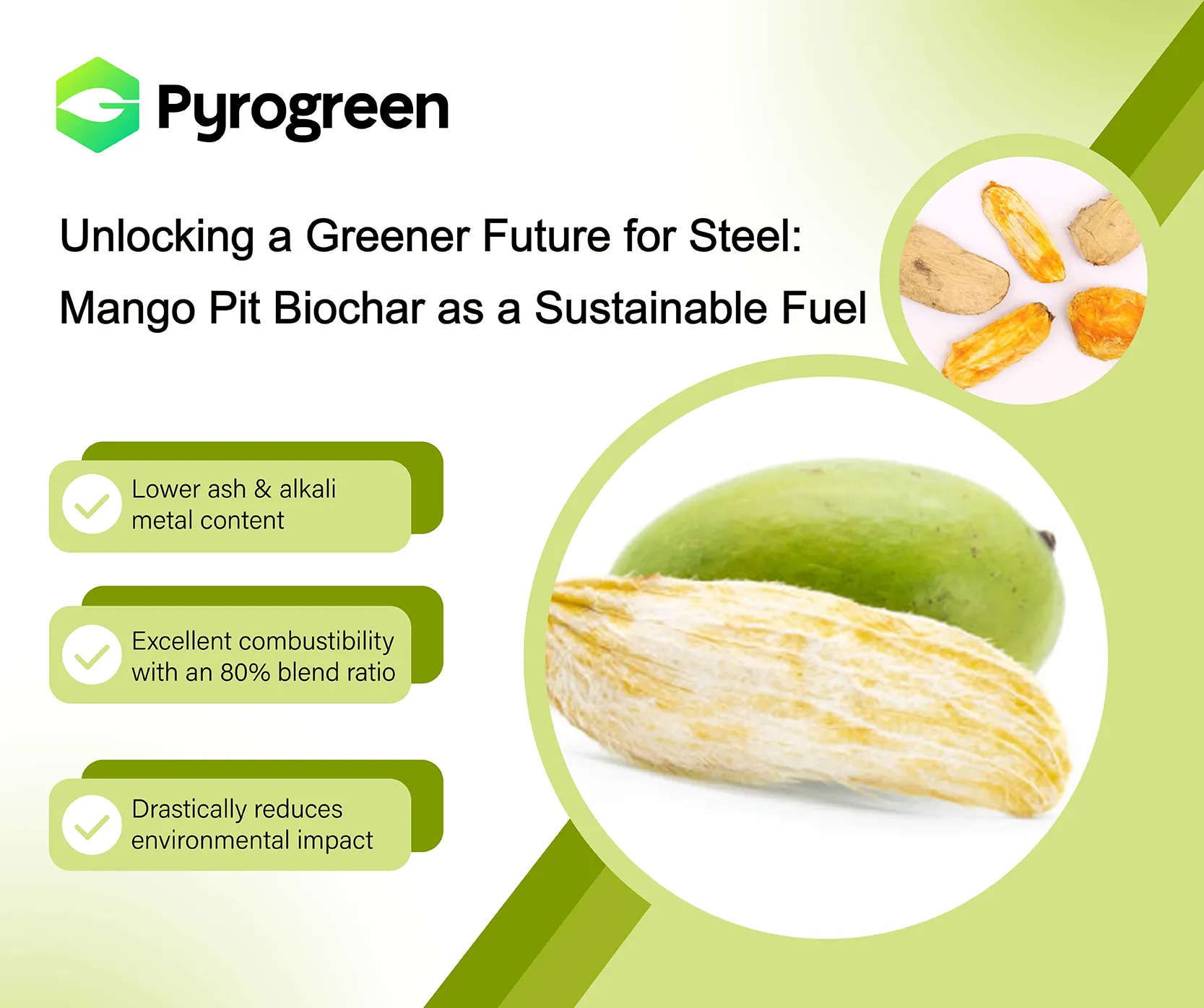 Pyrogreen

Unlocking a Greener Future for Steel: Mango Pit Biochar as a Sustainable Fuel

Lower ash & alkali metal content

Excellent combustibility with an 80% blend ratio

Drastically reduces environmental impact